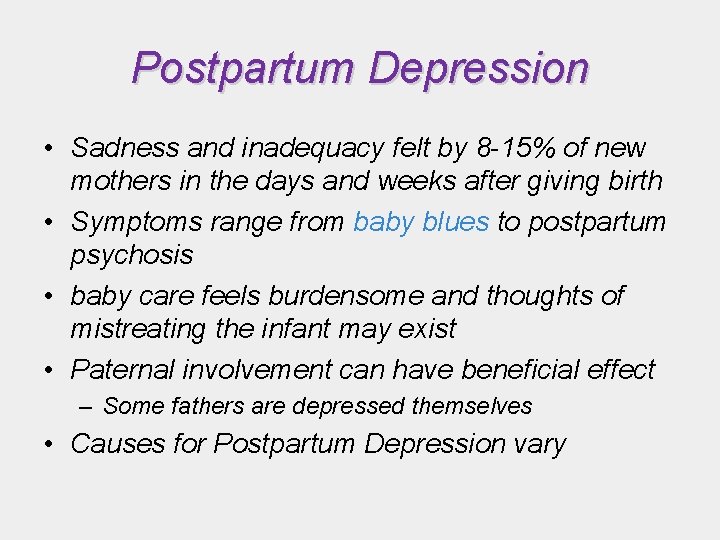 Postpartum Depression

• Sadness and inadequacy felt by 8-15% of new mothers in the days and weeks after giving birth
• Symptoms range from baby blues to postpartum psychosis
• baby care feels burdensome and thoughts of mistreating the infant may exist
• Paternal involvement can have beneficial effect
– Some fathers are depressed themselves
• Causes for Postpartum Depression vary